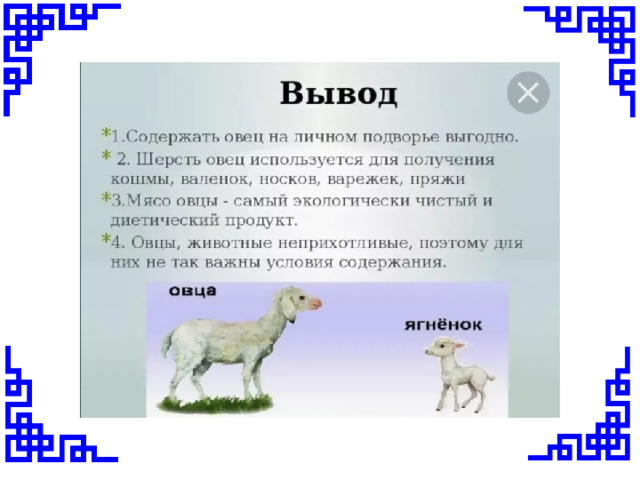 Вывод

*1.Содержать овец на личном подворье выгодно.

* 2. Шерсть овец используется для получения кошмы, валенок, носков, варежек, пряжи

*3.Мясо овцы - самый экологически чистый и диетический продукт.

*4. Овцы, животные неприхотливые, поэтому для них не так важны условия содержания.

овца

ягнёнок